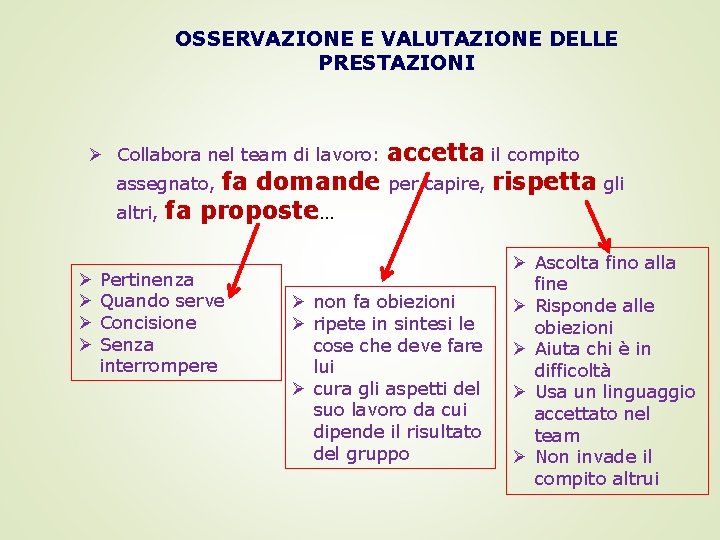 OSSERVAZIONE E VALUTAZIONE DELLE PRESTAZIONI

➢ Collabora nel team di lavoro: accetta il compito assegnato, fa domande per capire, rispetta gli altri, fa proposte…

➢ Pertinenza
➢ Quando serve
➢ Concisione
➢ Senza interrompere

➢ non fa obiezioni
➢ ripete in sintesi le cose che deve fare lui
➢ cura gli aspetti del suo lavoro da cui dipende il risultato del gruppo

➢ Ascolta fino alla fine
➢ Risponde alle obiezioni
➢ Aiuta chi è in difficoltà
➢ Usa un linguaggio accettato nel team
➢ Non invade il compito altrui